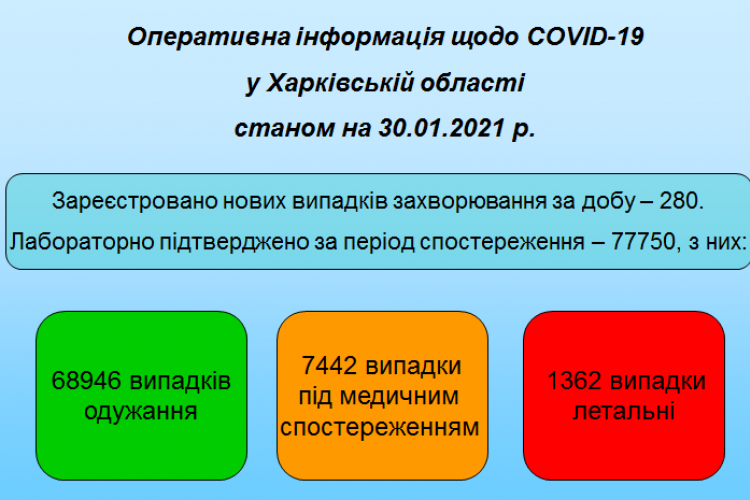 Оперативна інформація щодо COVID-19
у Харківській області
станом на 30.01.2021 р.

Зареєстровано нових випадків захворювання за добу – 280.
Лабораторно підтверджено за період спостереження – 77750, з них:

68946 випадків одужання

7442 випадки під медичним спостереженням

1362 випадки летальні